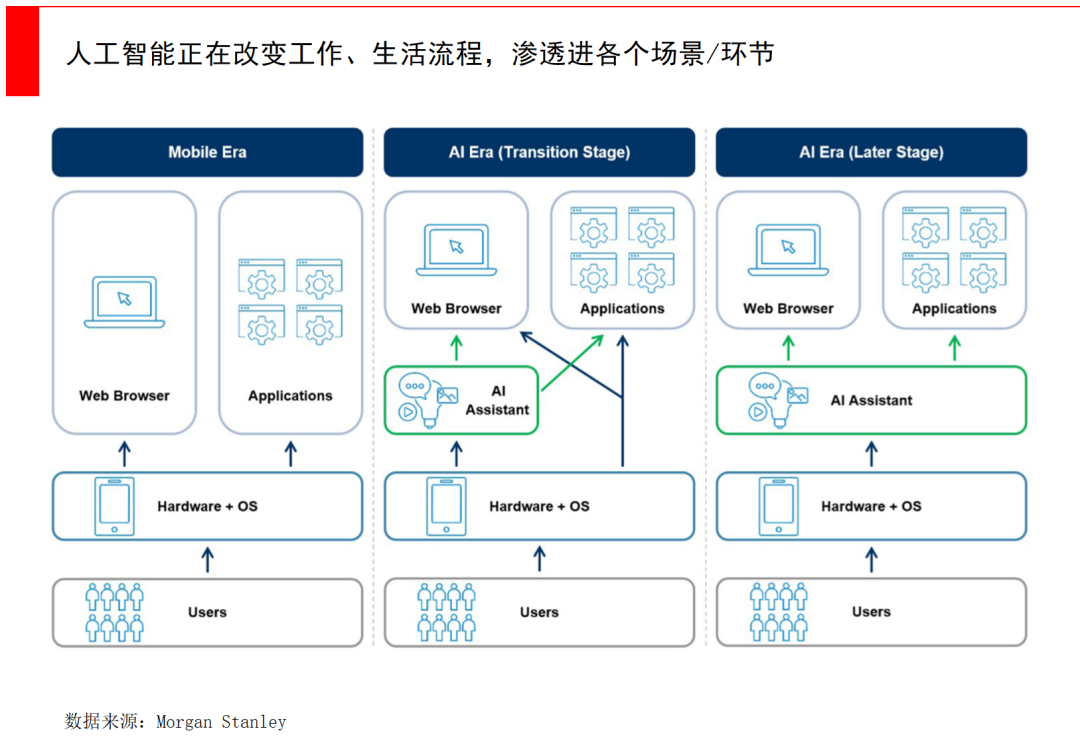 人工智能正在改变工作、生活流程，渗透进各个场景/环节

Mobile Era

Web Browser

Applications

Hardware + OS

Users

AI Era (Transition Stage)

Web Browser

Applications

AI Assistant

Hardware + OS

Users

AI Era (Later Stage)

Web Browser

Applications

AI Assistant

Hardware + OS

Users

数据来源：Morgan Stanley